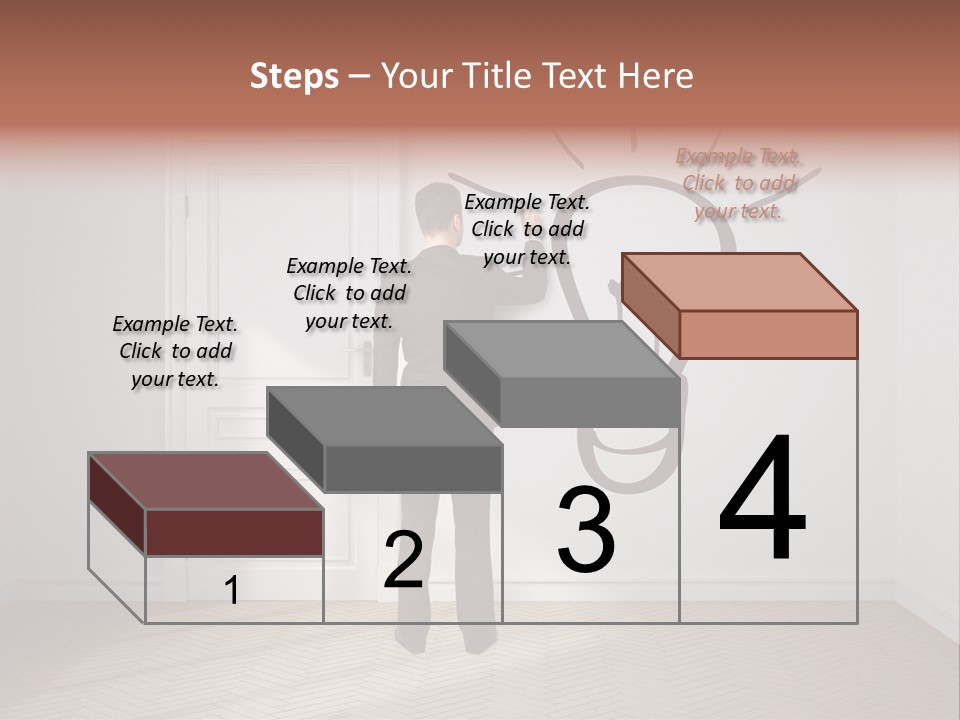 Steps – Your Title Text Here

Example Text. Click to add your text.

Example Text. Click to add your text.

Example Text. Click to add your text.

Example Text. Click to add your text.

1

2

3

4